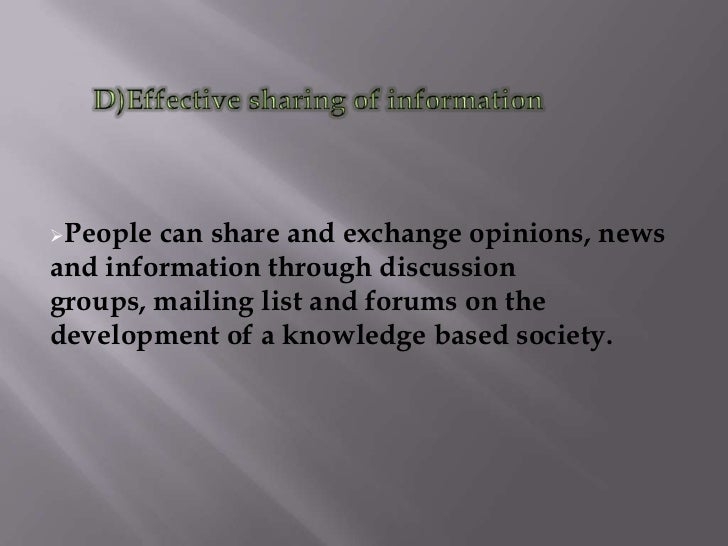 D)Effective sharing of information

➢People can share and exchange opinions, news and information through discussion groups, mailing list and forums on the development of a knowledge based society.